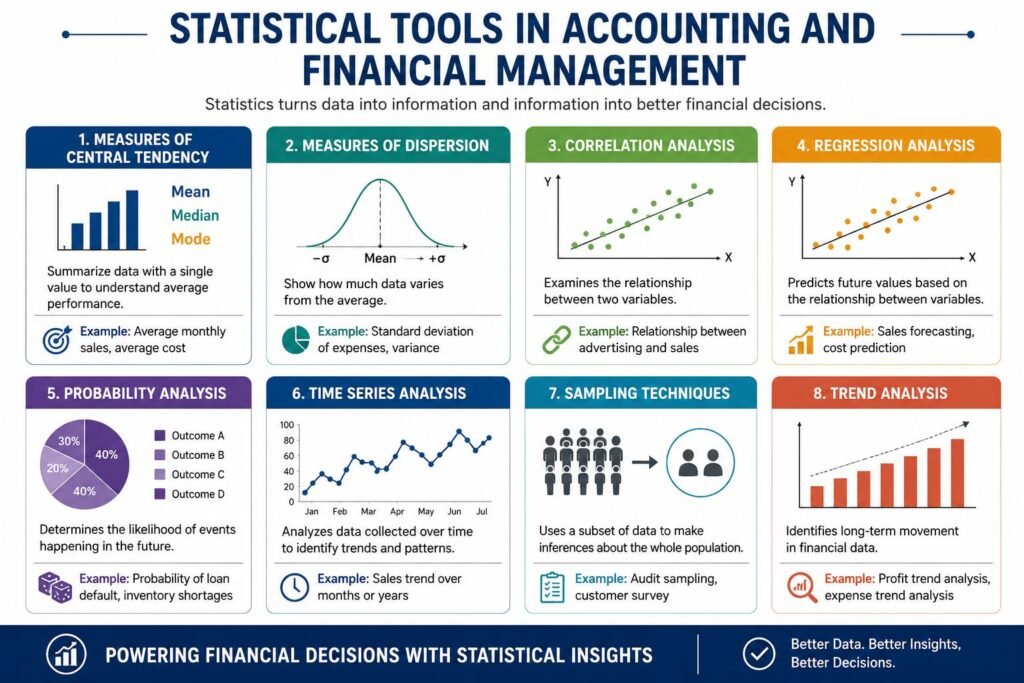 STATISTICAL TOOLS IN ACCOUNTING AND FINANCIAL MANAGEMENT

Statistics turns data into information and information into better financial decisions.

1. MEASURES OF CENTRAL TENDENCY

Mean
Median
Mode

Summarize data with a single value to understand average performance.

Example: Average monthly sales, average cost

2. MEASURES OF DISPERSION

$-\sigma$ Mean → $+\sigma$

Show how much data varies from the average.

Example: Standard deviation of expenses, variance

3. CORRELATION ANALYSIS

Y
X

Examines the relationship between two variables.

Example: Relationship between advertising and sales

4. REGRESSION ANALYSIS

Y
X

Predicts future values based on the relationship between variables.

Example: Sales forecasting, cost prediction

5. PROBABILITY ANALYSIS

30%
40%
20%
40%

Outcome A
Outcome B
Outcome C
Outcome D

Determines the likelihood of events happening in the future.

Example: Probability of loan default, inventory shortages

6. TIME SERIES ANALYSIS

100
80
60
40
20
0
Jan Feb Mar Apr May Jun Jul

Analyzes data collected over time to identify trends and patterns.

Example: Sales trend over months or years

7. SAMPLING TECHNIQUES

Uses a subset of data to make inferences about the whole population.

Example: Audit sampling, customer survey

8. TREND ANALYSIS

Identifies long-term movement in financial data.

Example: Profit trend analysis, expense trend analysis

POWERING FINANCIAL DECISIONS WITH STATISTICAL INSIGHTS

Better Data. Better Insights, Better Decisions.